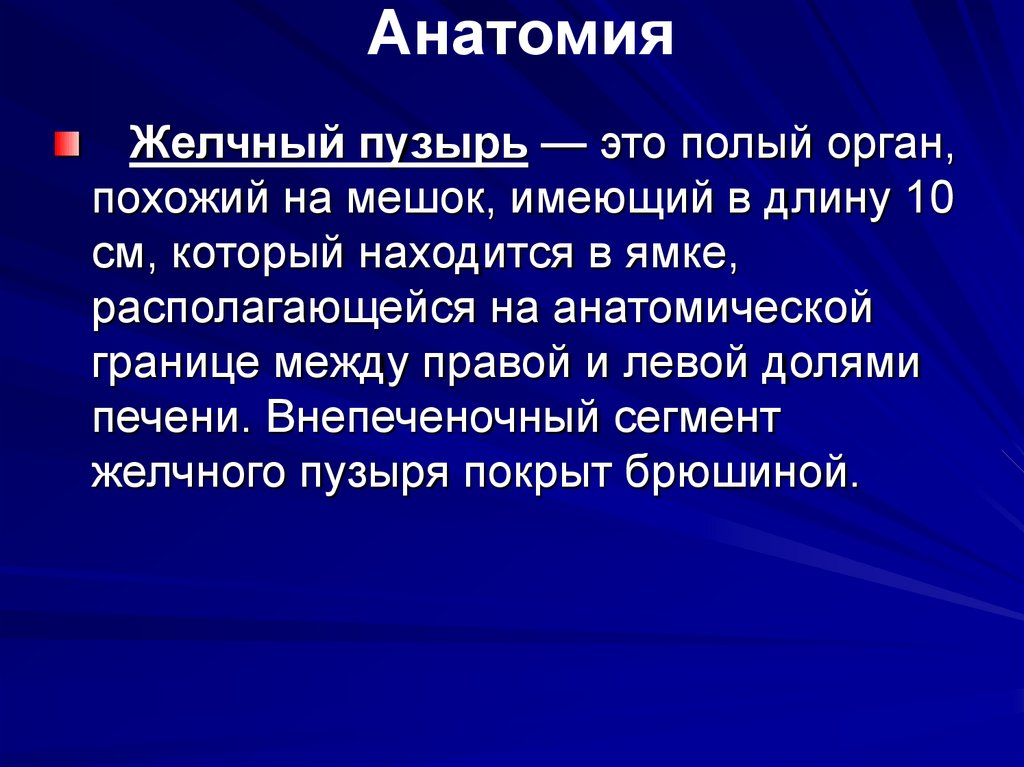 Анатомия

Желчный пузырь — это полый орган, похожий на мешок, имеющий в длину 10 см, который находится в ямке, располагающейся на анатомической границе между правой и левой долями печени. Внепеченочный сегмент желчного пузыря покрыт брюшиной.